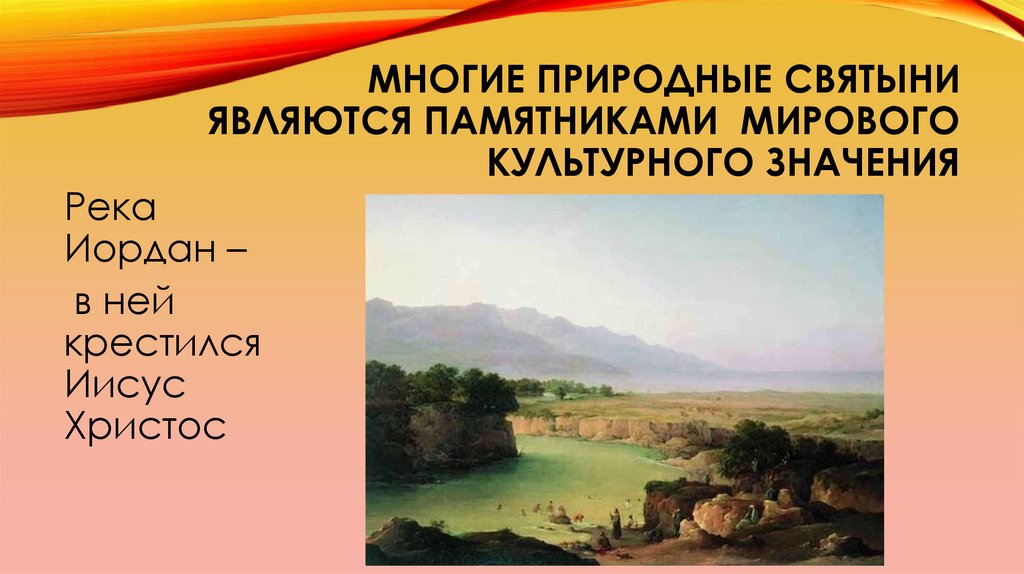 МНОГИЕ ПРИРОДНЫЕ СВЯТЫНИ ЯВЛЯЮТСЯ ПАМЯТНИКАМИ МИРОВОГО КУЛЬТУРНОГО ЗНАЧЕНИЯ

Река Иордан –

в ней крестился Иисус Христос